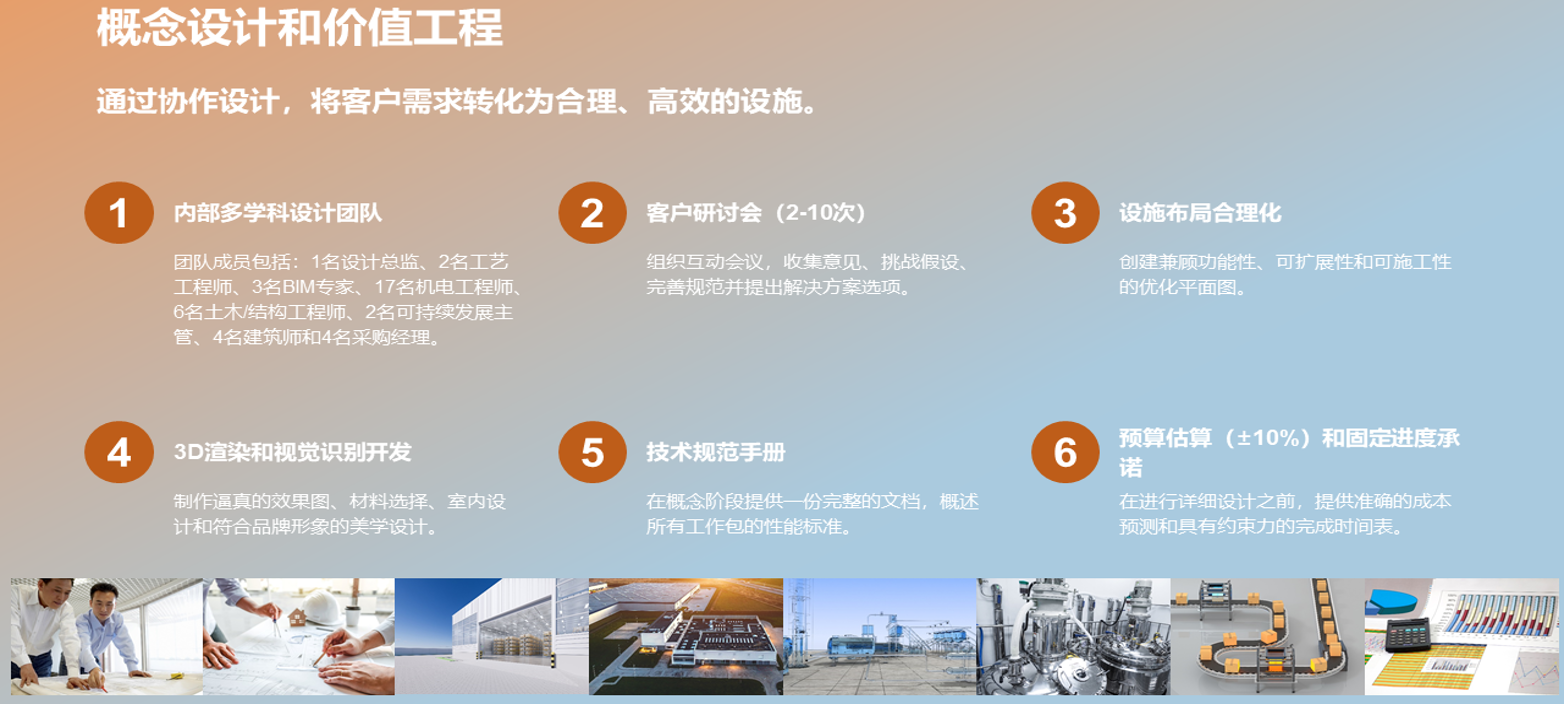 概念设计和价值工程

通过协作设计，将客户需求转化为合理、高效的设施。

1

内部多学科设计团队

团队成员包括：1名设计总监、2名工艺工程师、3名BIM专家、17名机电工程师、6名土木/结构工程师、2名可持续发展主管、4名建筑师和4名采购经理。

2

客户研讨会（2-10次）

组织互动会议，收集意见、挑战假设、完善规范并提出解决方案选项。

3

设施布局合理化

创建兼顾功能性、可扩展性和可施工性的优化平面图。

4

3D渲染和视觉识别开发

制作逼真的效果图、材料选择、室内设计和符合品牌形象的美学设计。

5

技术规范手册

在概念阶段提供一份完整的文档，概述所有工作包的性能标准。

6

预算估算（±10%）和固定进度承诺

在进行详细设计之前，提供准确的成本预测和具有约束力的完成时间表。